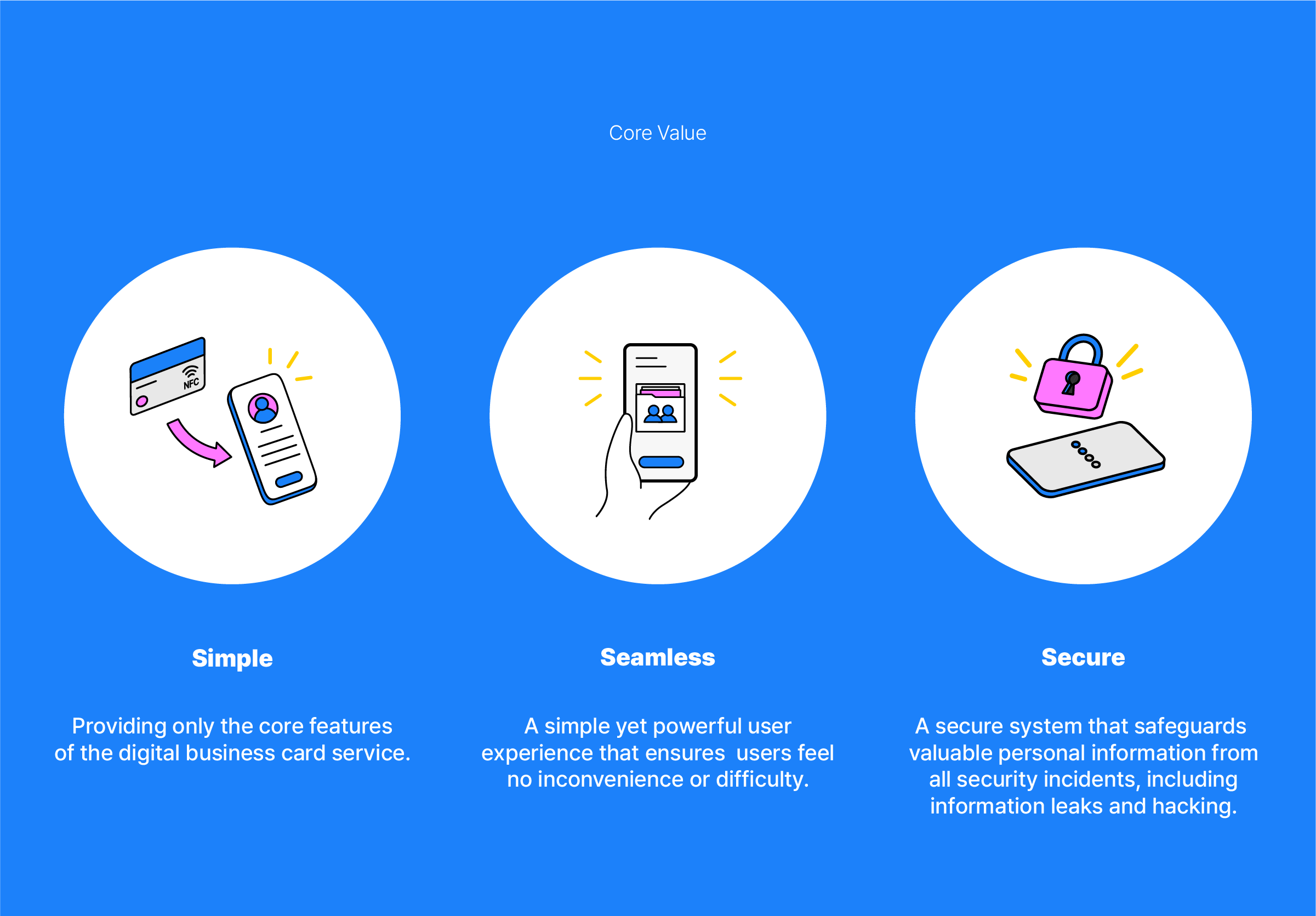 Core Value

NFC

Simple

Providing only the core features of the digital business card service.

Seamless

A simple yet powerful user experience that ensures  users feel no inconvenience or difficulty.

Secure

A secure system that safeguards valuable personal information from all security incidents, including information leaks and hacking.